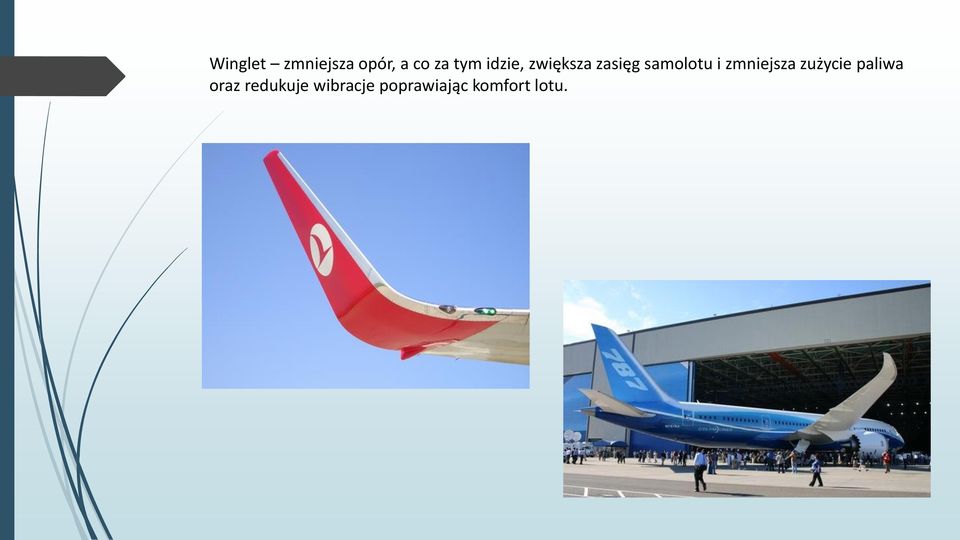 Winglet – zmniejsza opór, a co za tym idzie, zwiększa zasięg samolotu i zmniejsza zużycie paliwa oraz redukuje wibracje poprawiając komfort lotu.

787